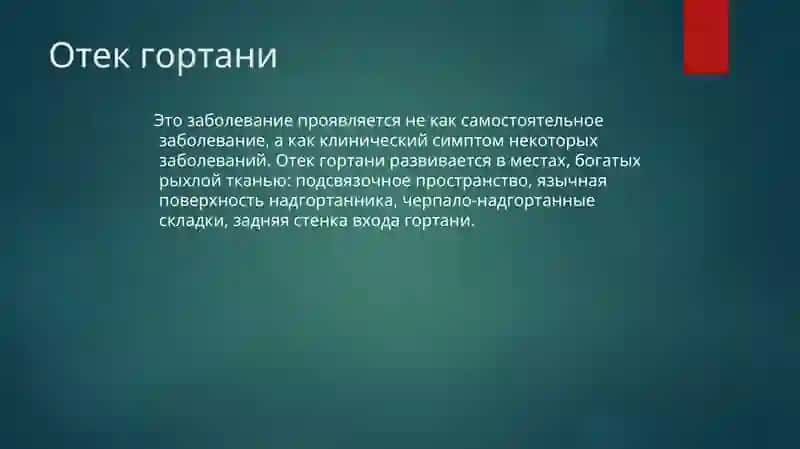 Отек гортани

Это заболевание проявляется не как самостоятельное заболевание, а как клинический симптом некоторых заболеваний. Отек гортани развивается в местах, богатых рыхлой тканью: подсвязочное пространство, язычная поверхность надгортанника, черпало-надгортанные складки, задняя стенка входа гортани.